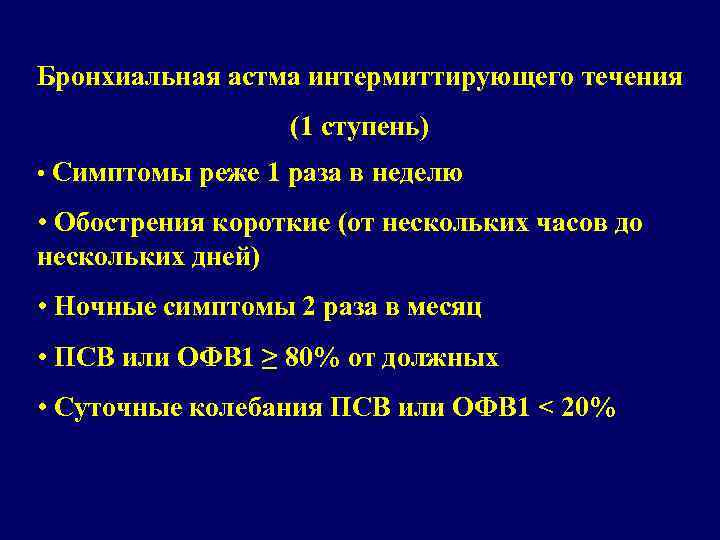 Бронхиальная астма интермиттирующего течения

(1 ступень)

• Симптомы реже 1 раза в неделю

• Обострения короткие (от нескольких часов до нескольких дней)

• Ночные симптомы 2 раза в месяц

• ПСВ или ОФВ1 $\geq$ 80% от должных

• Суточные колебания ПСВ или ОФВ1 < 20%